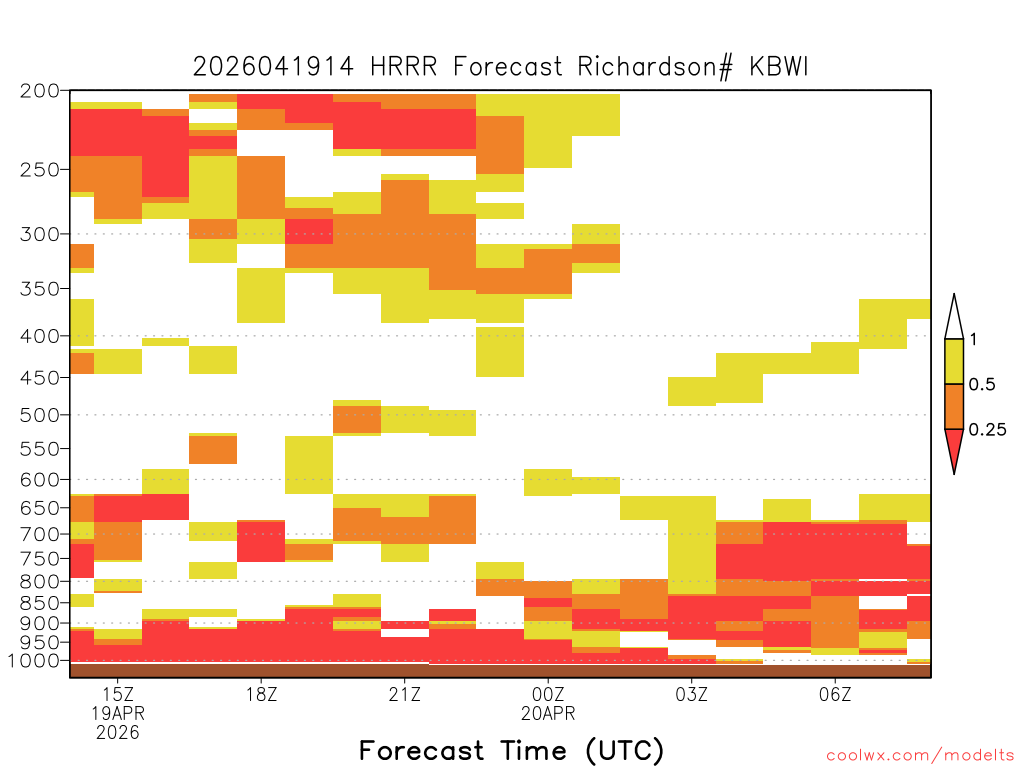 2026041914 HRRR Forecast Richardson# KBWI

200
250
300
350
400
450
500
550
600
650
700
750
800
850
900
950
1000

1
0.5
0.25

15Z
19APR
2026
18Z
21Z
00Z
20APR
03Z
06Z

Forecast Time (UTC)

coolwx.com/modelts